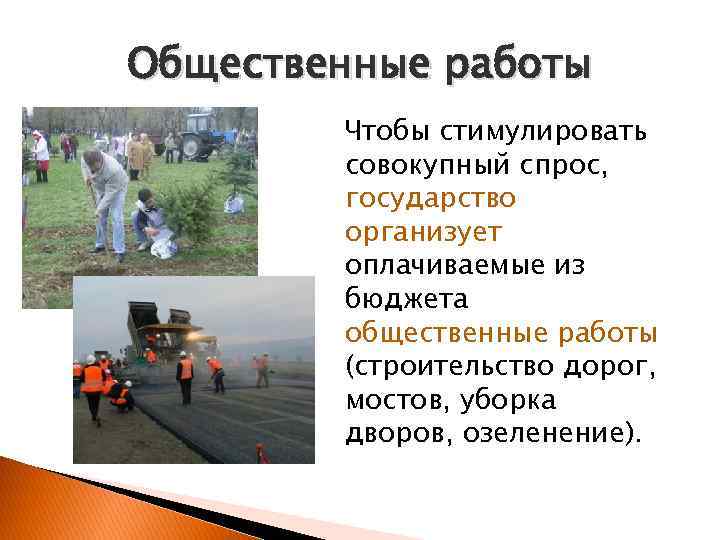 Общественные работы

Чтобы стимулировать совокупный спрос, государство организует оплачиваемые из бюджета общественные работы (строительство дорог, мостов, уборка дворов, озеленение).